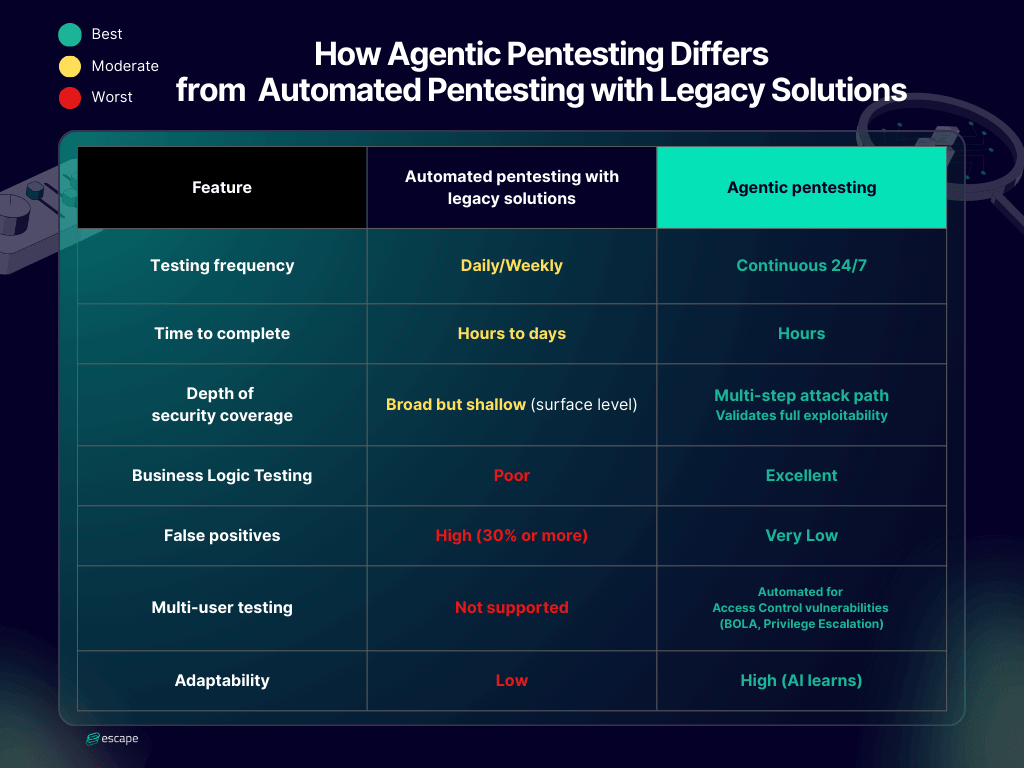 Best
Moderate
Worst

How Agentic Pentesting Differs from Automated Pentesting with Legacy Solutions

| Feature | Automated pentesting with legacy solutions | Agentic pentesting |
|---|---|---|
| Testing frequency | Daily/Weekly | Continuous 24/7 |
| Time to complete | Hours to days | Hours |
| Depth of security coverage | Broad but shallow (surface level) | Multi-step attack path Validates full exploitability |
| Business Logic Testing | Poor | Excellent |
| False positives | High (30% or more) | Very Low |
| Multi-user testing | Not supported | Automated for Access Control vulnerabilities (BOLA, Privilege Escalation) |
| Adaptability | Low | High (AI learns) |

escape